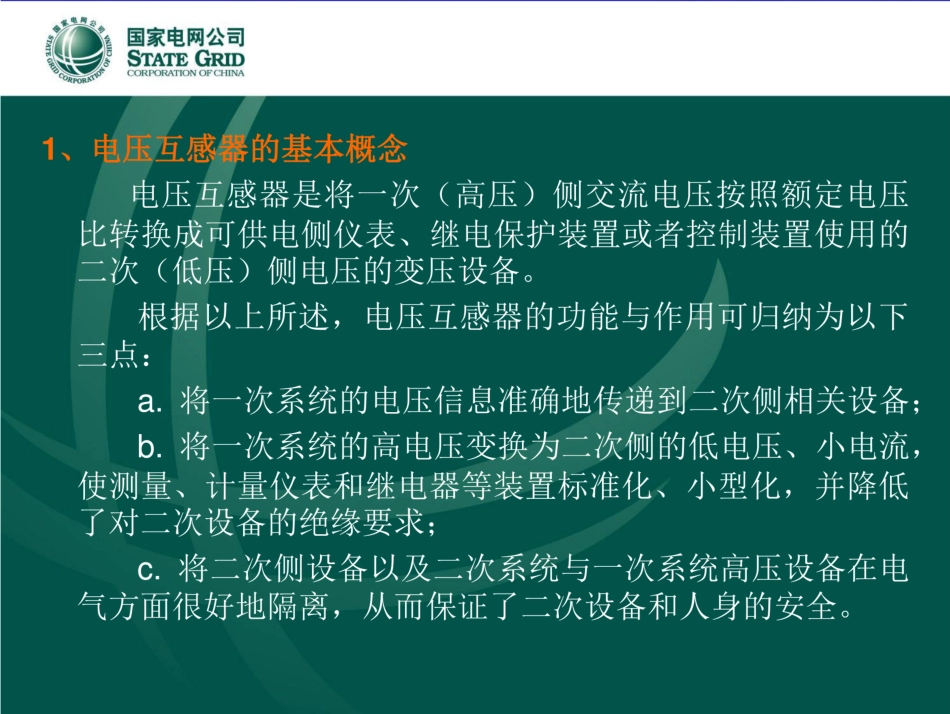 国家电网公司
STATE GRID
CORPORATION OF CHINA

1、电压互感器的基本概念

电压互感器是将一次（高压）侧交流电压按照额定电压比转换成可供电侧仪表、继电保护装置或者控制装置使用的二次（低压）侧电压的变压设备。

根据以上所述，电压互感器的功能与作用可归纳为以下三点：

a. 将一次系统的电压信息准确地传递到二次侧相关设备；

b. 将一次系统的高电压变换为二次侧的低电压、小电流，使测量、计量仪表和继电器等装置标准化、小型化，并降低了对二次设备的绝缘要求；

c. 将二次侧设备以及二次系统与一次系统高压设备在电气方面很好地隔离，从而保证了二次设备和人身的安全。